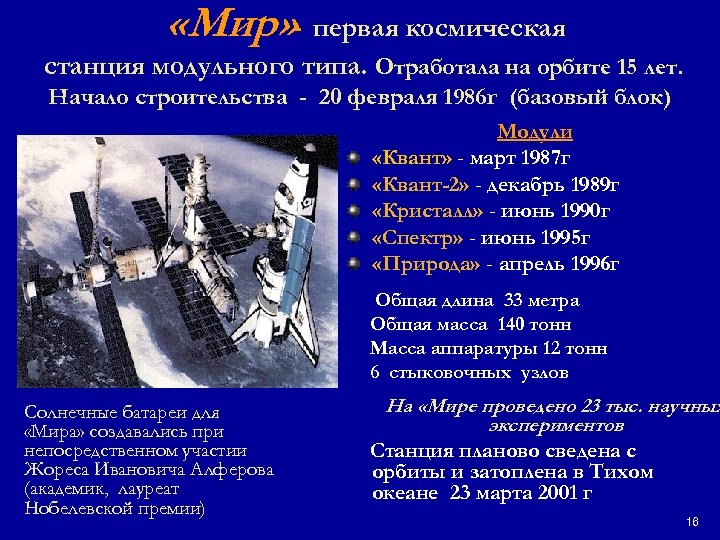 «Мир» первая космическая станция модульного типа. Отработала на орбите 15 лет. Начало строительства - 20 февраля 1986г (базовый блок)

Модули

«Квант» - март 1987г

«Квант-2» - декабрь 1989г

«Кристалл» - июнь 1990г

«Спектр» - июнь 1995г

«Природа» - апрель 1996г

Общая длина 33 метра
Общая масса 140 тонн
Масса аппаратуры 12 тонн
6 стыковочных узлов

На «Мире проведено 23 тыс. научных экспериментов

Станция планово сведена с орбиты и затоплена в Тихом океане 23 марта 2001 г

Солнечные батареи для «Мира» создавались при непосредственном участии Жореса Ивановича Алферова (академик, лауреат Нобелевской премии)

16